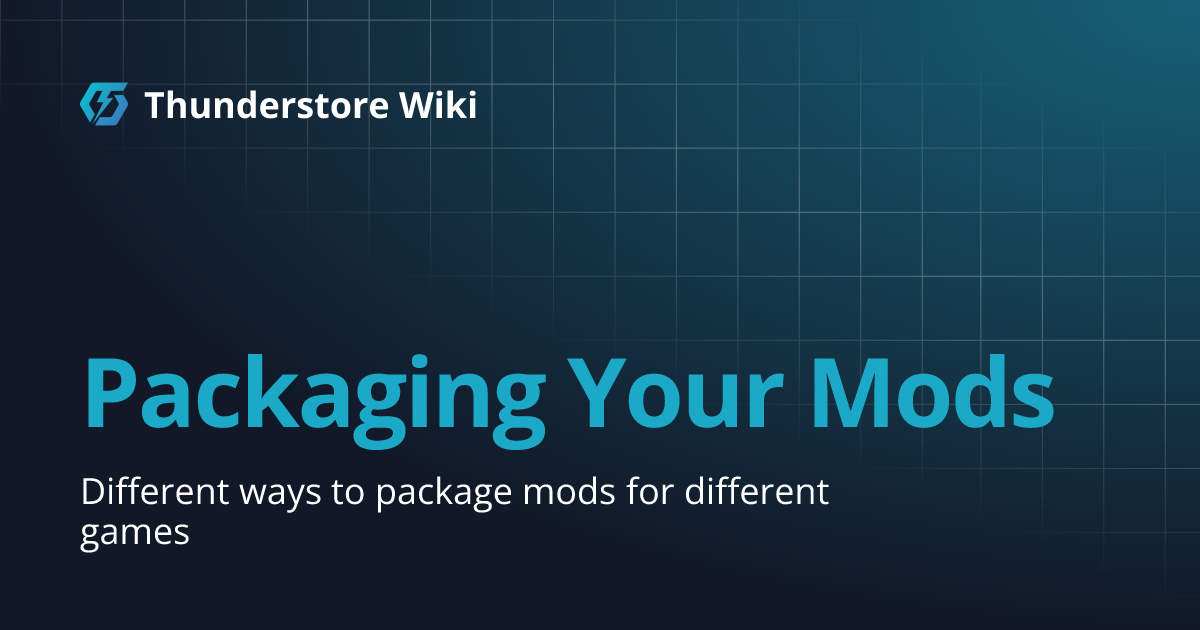 Thunderstore Wiki

Packaging Your Mods

Different ways to package mods for different games